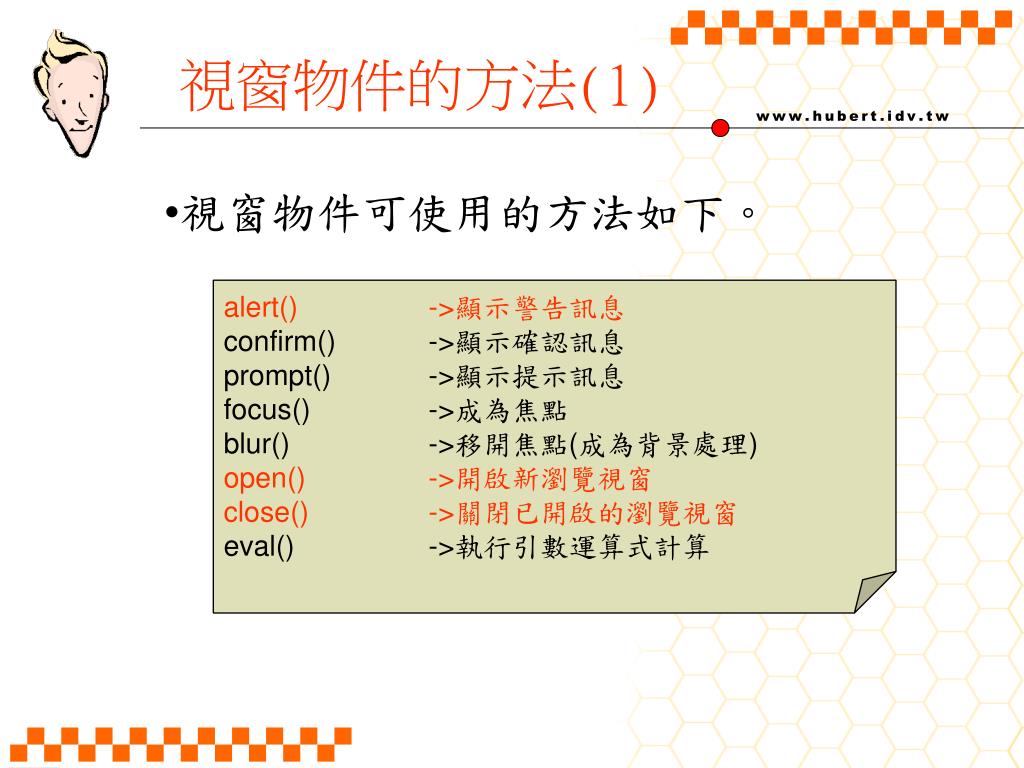 視窗物件的方法(1)

www.hubert.idv.tw

•視窗物件可使用的方法如下。

alert() ->顯示警告訊息
confirm() ->顯示確認訊息
prompt() ->顯示提示訊息
focus() ->成為焦點
blur() ->移開焦點(成為背景處理)
open() ->開啟新瀏覽視窗
close() ->關閉已開啟的瀏覽視窗
eval() ->執行引數運算式計算